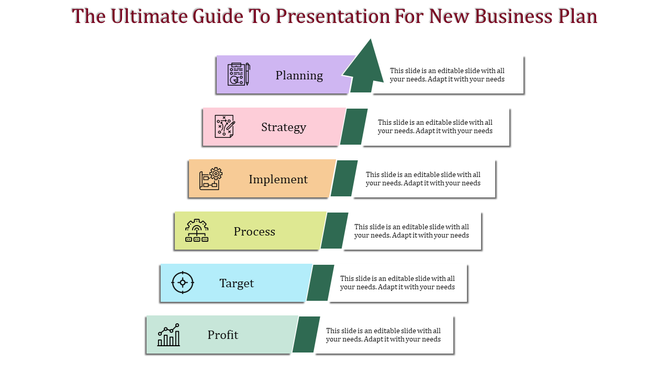 The Ultimate Guide To Presentation For New Business Plan

Planning

This slide is an editable slide with all your needs. Adapt it with your needs

Strategy

This slide is an editable slide with all your needs. Adapt it with your needs

Implement

This slide is an editable slide with all your needs. Adapt it with your needs

Process

This slide is an editable slide with all your needs. Adapt it with your needs

Target

This slide is an editable slide with all your needs. Adapt it with your needs

Profit

This slide is an editable slide with all your needs. Adapt it with your needs